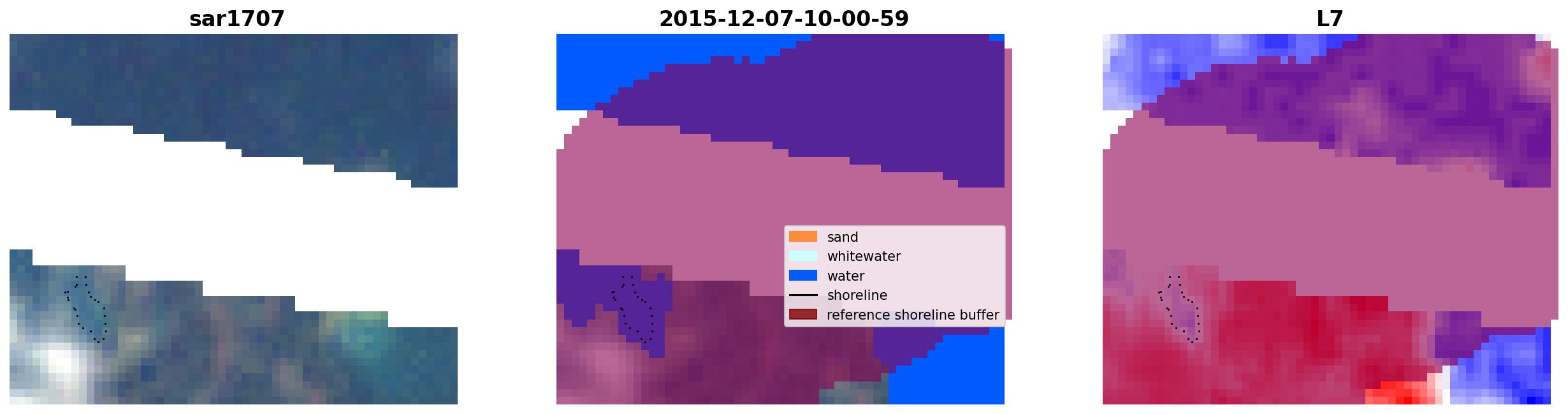 sar1707

2015-12-07-10-00-59

L7

sand
whitewater
water
shoreline
reference shoreline buffer